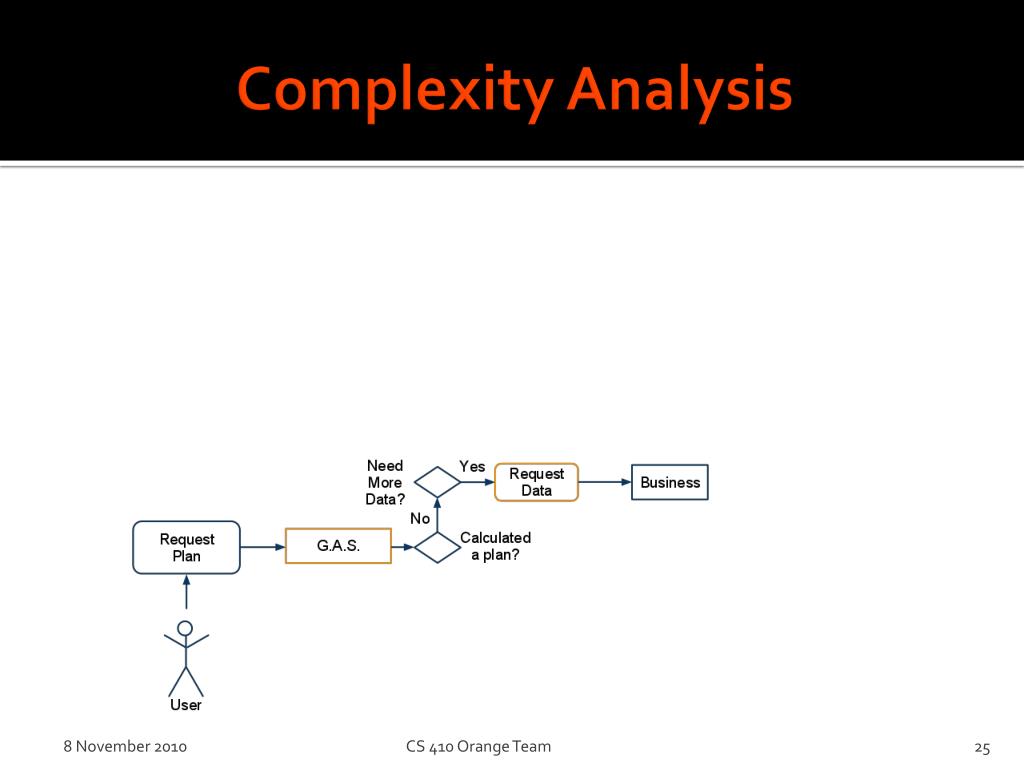 Complexity Analysis

Need More Data?

Yes

Request Data

Business

No

Request Plan

G.A.S.

Calculated a plan?

User

8 November 2010

CS 410 Orange Team

25